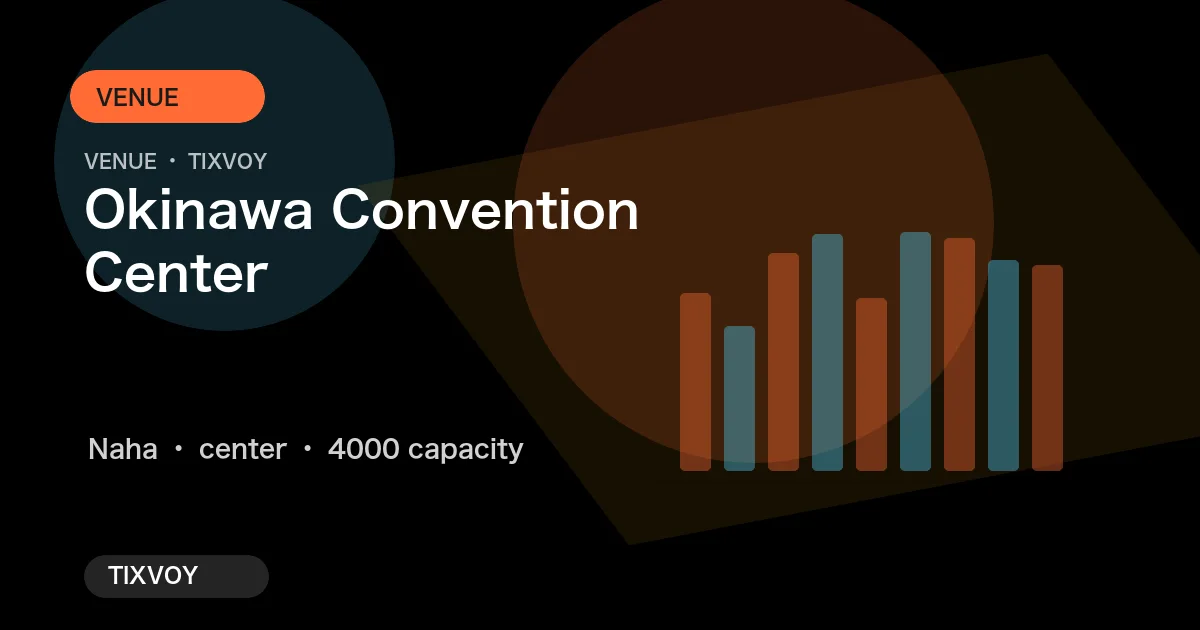 VENUE

VENUE • TIXVOY

Okinawa Convention Center

Naha • center • 4000 capacity

TIXVOY